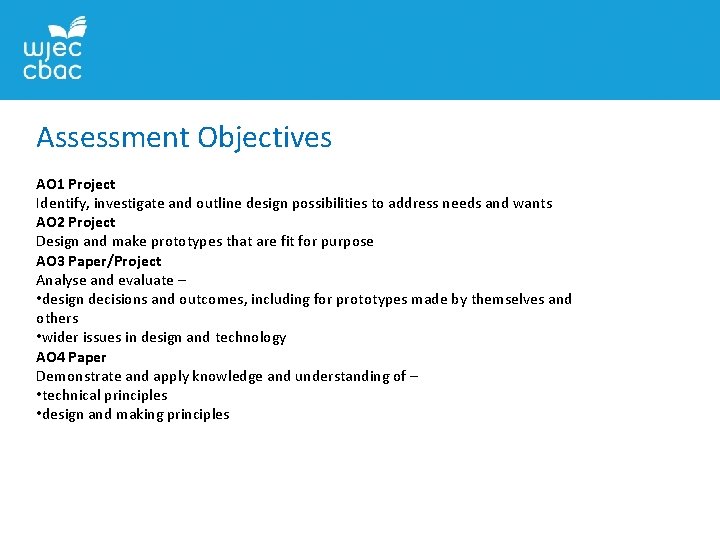 wjec
cbac

Assessment Objectives

AO1 Project
Identify, investigate and outline design possibilities to address needs and wants
AO2 Project
Design and make prototypes that are fit for purpose
AO3 Paper/Project
Analyse and evaluate –
•design decisions and outcomes, including for prototypes made by themselves and others
•wider issues in design and technology
AO4 Paper
Demonstrate and apply knowledge and understanding of –
•technical principles
•design and making principles